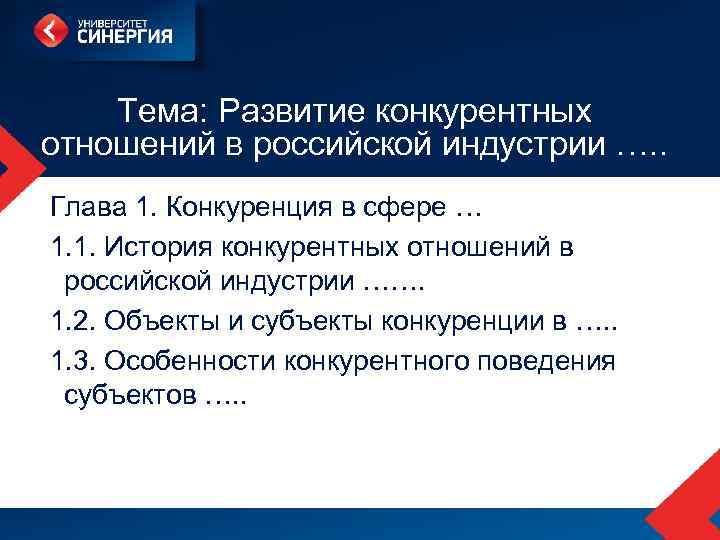 УНИВЕРСИТЕТ СИНЕРГИЯ

Тема: Развитие конкурентных отношений в российской индустрии …..

Глава 1. Конкуренция в сфере …

1.1. История конкурентных отношений в российской индустрии …….

1.2. Объекты и субъекты конкуренции в …..

1.3. Особенности конкурентного поведения субъектов …..